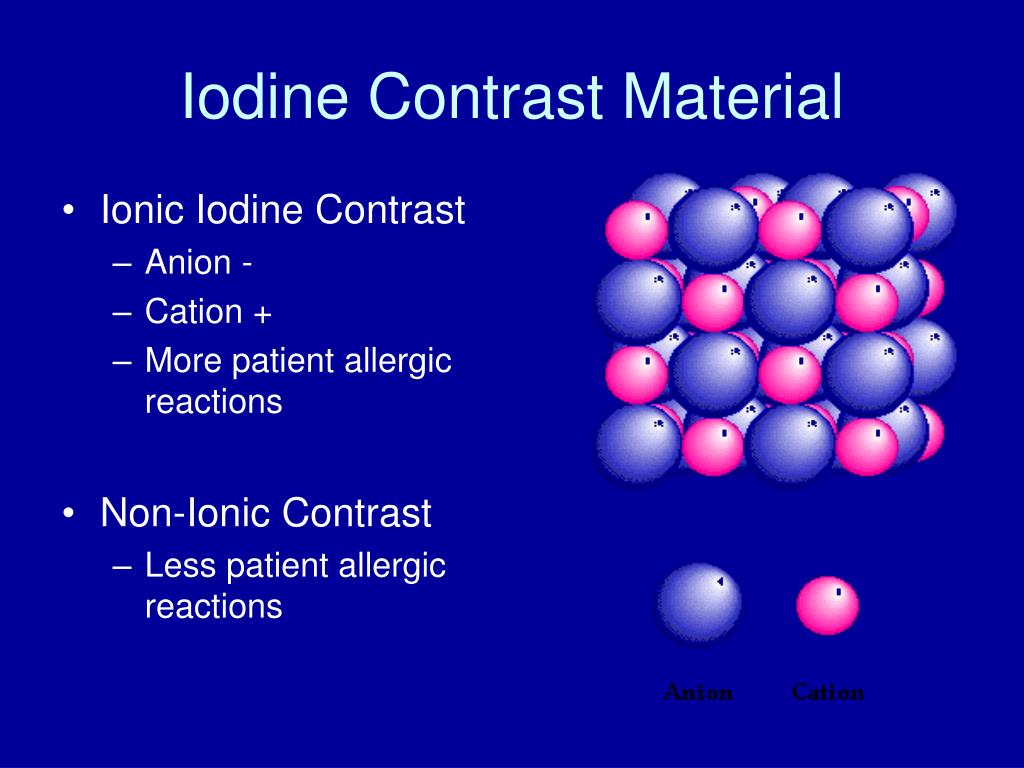 Iodine Contrast Material

• Ionic Iodine Contrast
– Anion -
– Cation +
– More patient allergic reactions

• Non-Ionic Contrast
– Less patient allergic reactions

Anion Cation